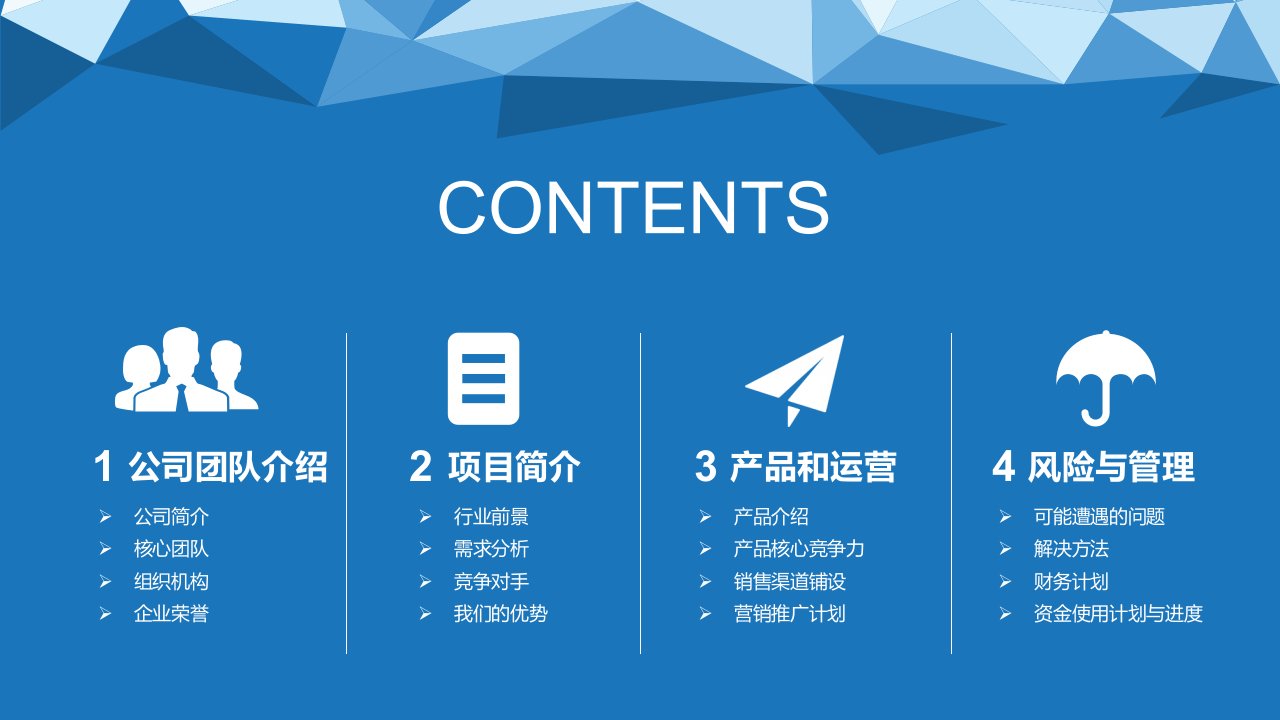 CONTENTS

1 公司团队介绍

➢ 公司简介
➢ 核心团队
➢ 组织机构
➢ 企业荣誉

2 项目简介

➢ 行业前景
➢ 需求分析
➢ 竞争对手
➢ 我们的优势

3 产品和运营

➢ 产品介绍
➢ 产品核心竞争力
➢ 销售渠道铺设
➢ 营销推广计划

4 风险与管理

➢ 可能遭遇的问题
➢ 解决方法
➢ 财务计划
➢ 资金使用计划与进度